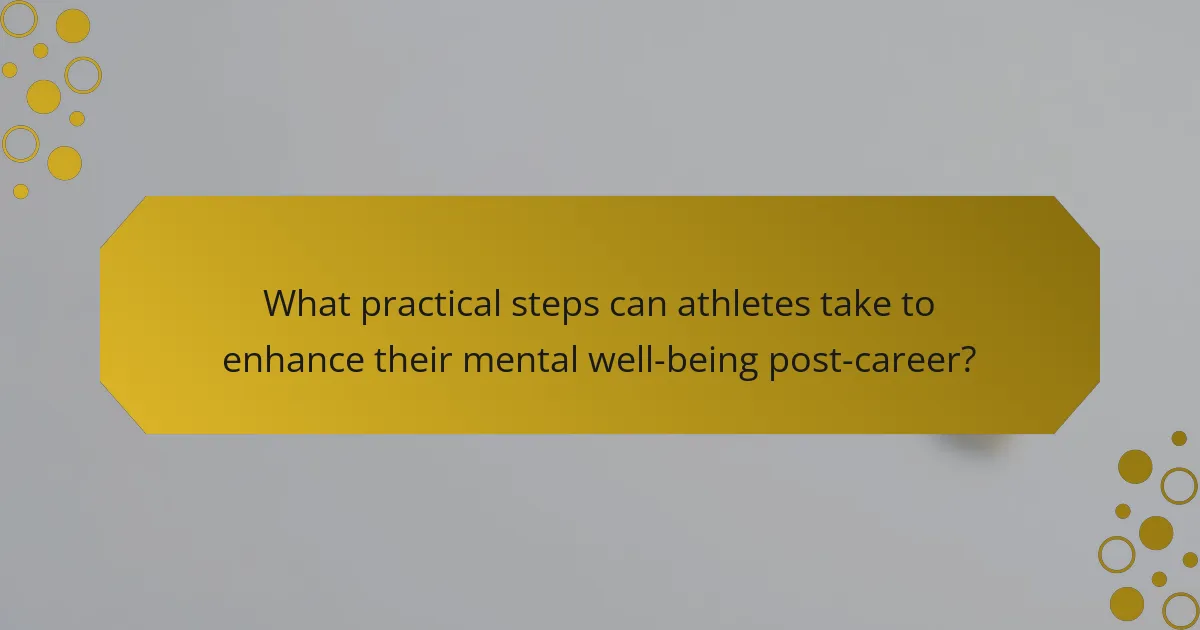 What practical steps can athletes take to enhance their mental well-being post-career?